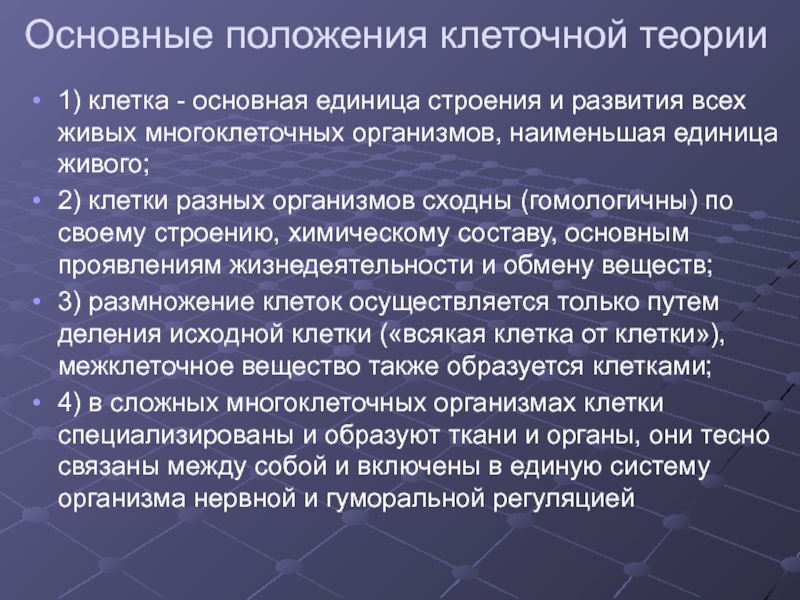 Основные положения клеточной теории

• 1) клетка - основная единица строения и развития всех живых многоклеточных организмов, наименьшая единица живого;

• 2) клетки разных организмов сходны (гомологичны) по своему строению, химическому составу, основным проявлениям жизнедеятельности и обмену веществ;

• 3) размножение клеток осуществляется только путем деления исходной клетки («всякая клетка от клетки»), межклеточное вещество также образуется клетками;

• 4) в сложных многоклеточных организмах клетки специализированы и образуют ткани и органы, они тесно связаны между собой и включены в единую систему организма нервной и гуморальной регуляцией